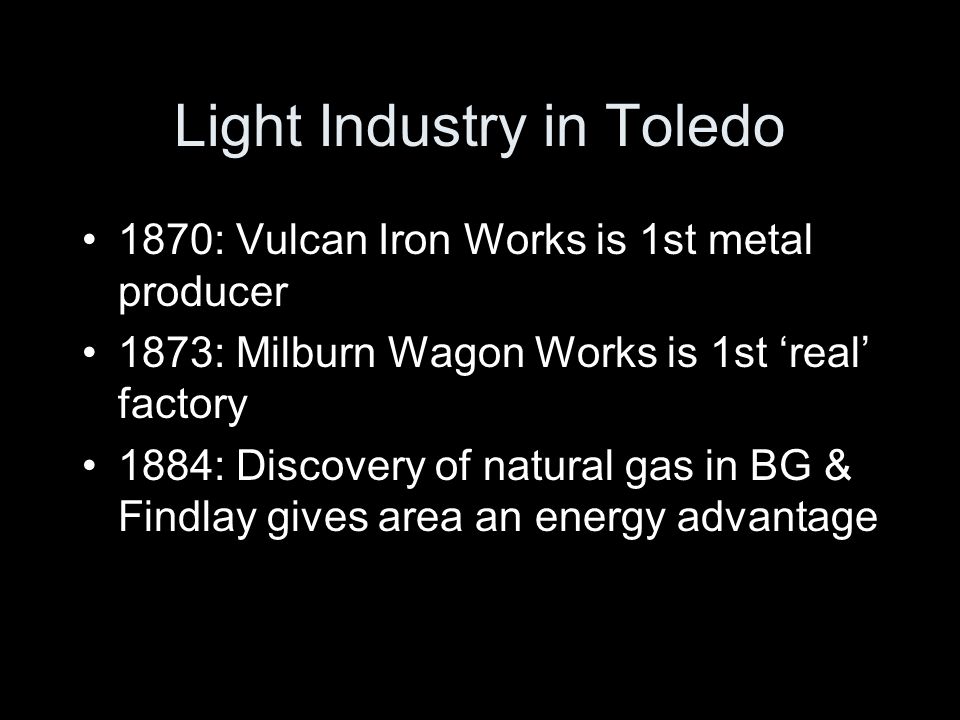 Light Industry in Toledo

• 1870: Vulcan Iron Works is 1st metal producer
• 1873: Milburn Wagon Works is 1st ‘real’ factory
• 1884: Discovery of natural gas in BG & Findlay gives area an energy advantage